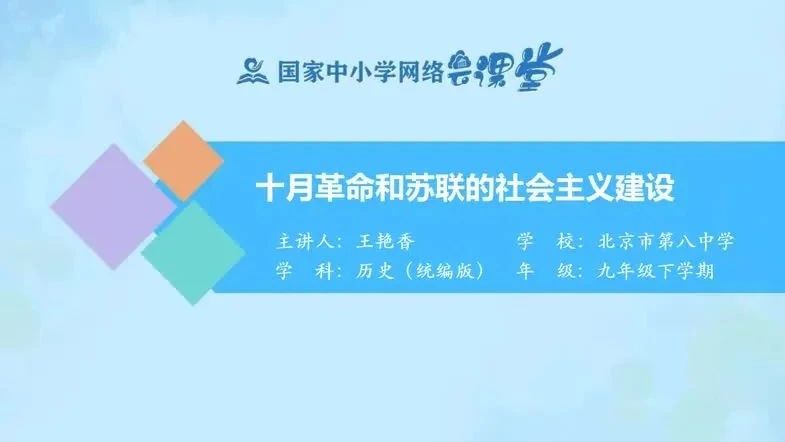 国家中小学网络云课堂

十月革命和苏联的社会主义建设

主讲人：王艳香
学　校：北京市第八中学
学　科：历史（统编版）
年　级：九年级下学期